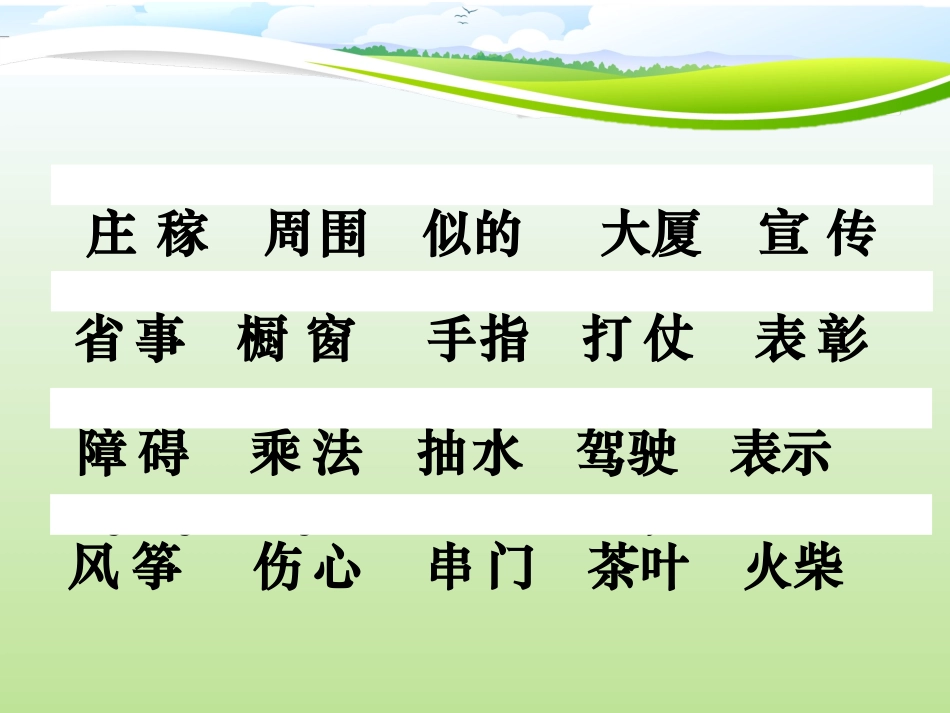 庄稼　周围　似的　大厦　宣传

省事　橱窗　手指　打仗　表彰

障碍　乘法　抽水　驾驶　表示

风筝　伤心　串门　茶叶　火柴